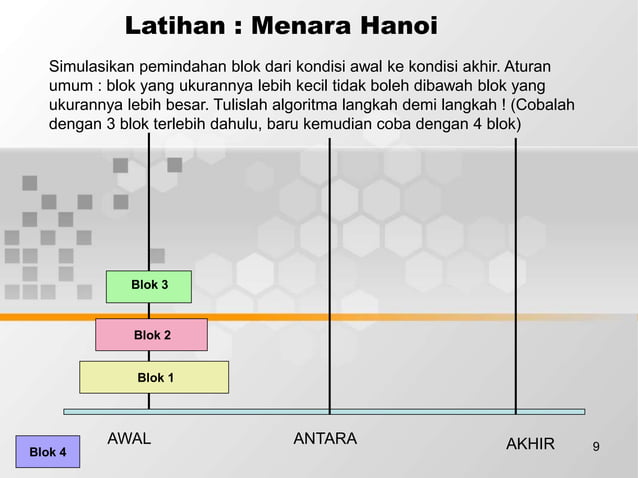 Latihan : Menara Hanoi

Simulasikan pemindahan blok dari kondisi awal ke kondisi akhir. Aturan umum : blok yang ukurannya lebih kecil tidak boleh dibawah blok yang ukurannya lebih besar. Tulislah algoritma langkah demi langkah ! (Cobalah dengan 3 blok terlebih dahulu, baru kemudian coba dengan 4 blok)

Blok 3

Blok 2

Blok 1

AWAL

ANTARA

AKHIR

Blok 4

9